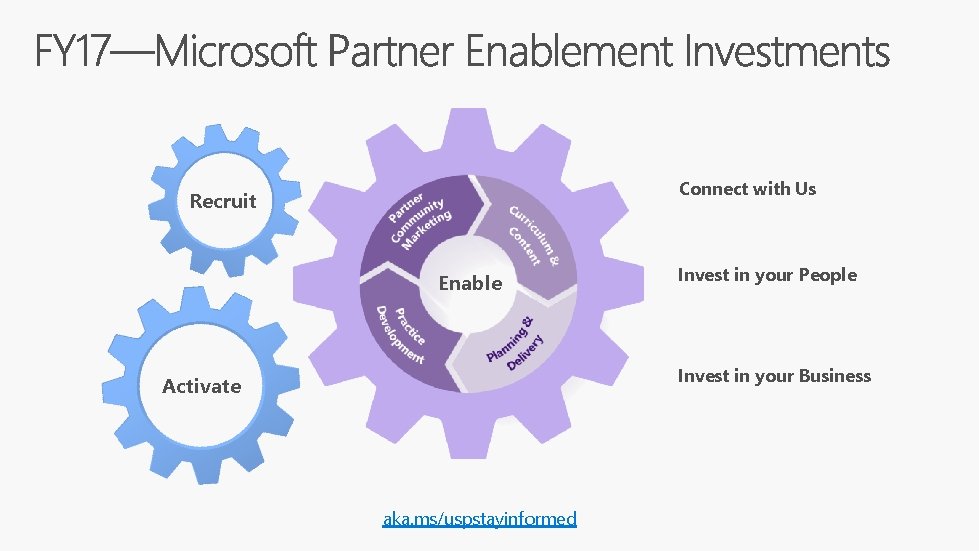 FY17—Microsoft Partner Enablement Investments

Recruit

Activate

Partner Community Marketing

Curriculum & Content

Enable

Practice Development

Planning & Delivery

Connect with Us

Invest in your People

Invest in your Business

aka.ms/uspstayinformed